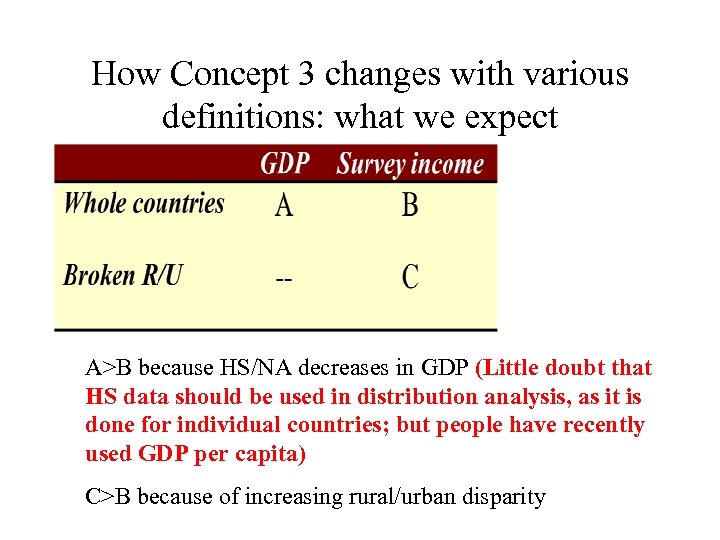 How Concept 3 changes with various definitions: what we expect

| | GDP | Survey income |
|---|---|---|
| Whole countries | A | B |
| Broken R/U | -- | C |

A>B because HS/NA decreases in GDP (Little doubt that HS data should be used in distribution analysis, as it is done for individual countries; but people have recently used GDP per capita)

C>B because of increasing rural/urban disparity